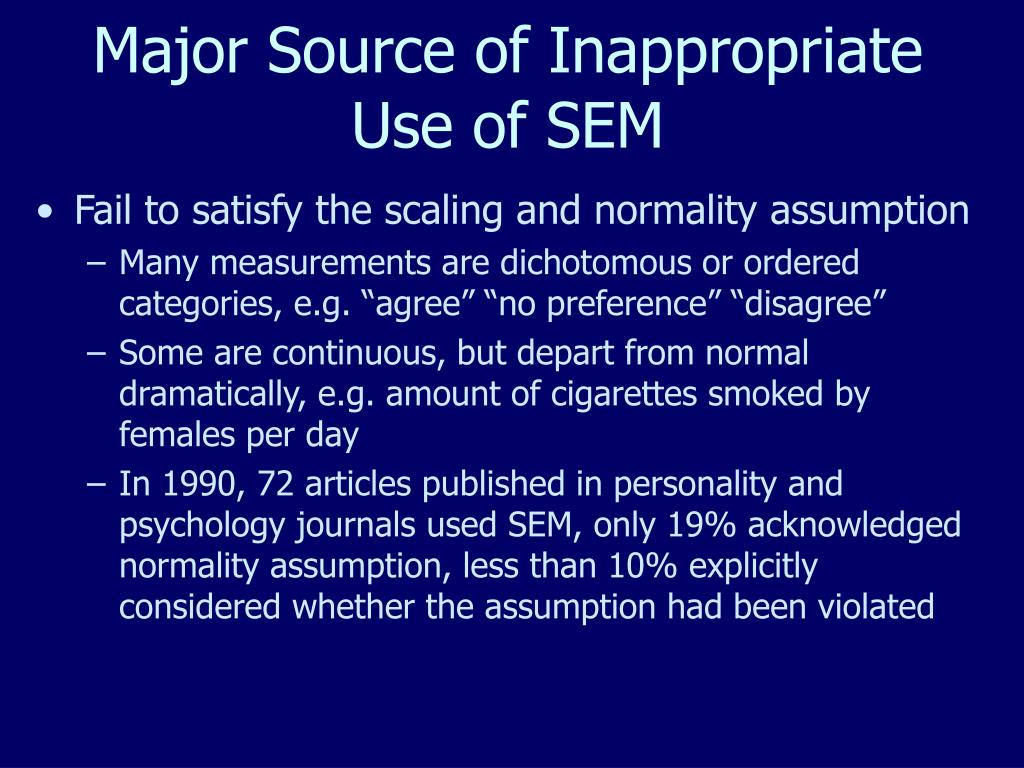 Major Source of Inappropriate Use of SEM

• Fail to satisfy the scaling and normality assumption
– Many measurements are dichotomous or ordered categories, e.g. “agree” “no preference” “disagree”
– Some are continuous, but depart from normal dramatically, e.g. amount of cigarettes smoked by females per day
– In 1990, 72 articles published in personality and psychology journals used SEM, only 19% acknowledged normality assumption, less than 10% explicitly considered whether the assumption had been violated